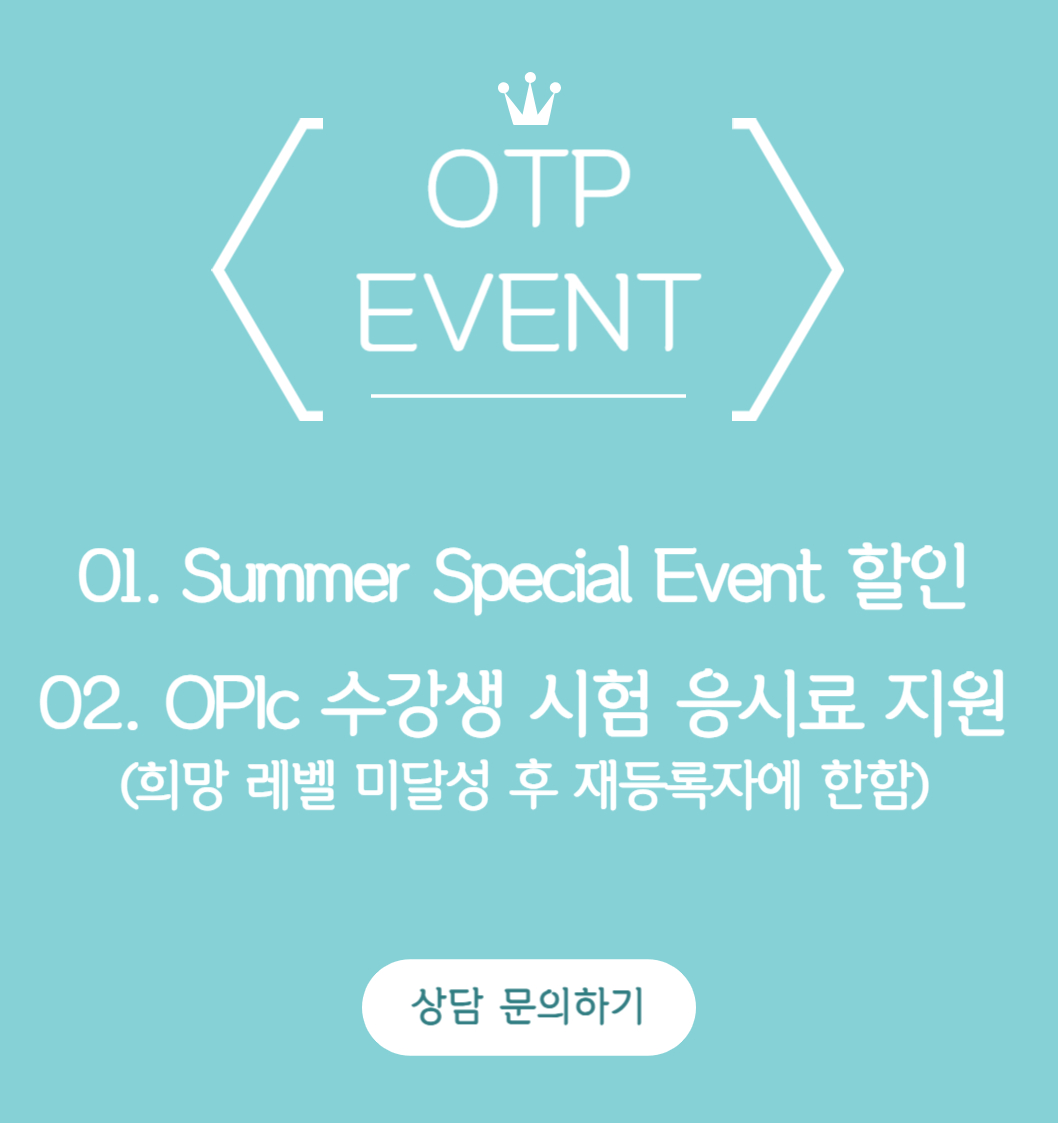 OTP
EVENT

01. Summer Special Event 할인

02. OPIc 수강생 시험 응시료 지원
(희망 레벨 미달성 후 재등록자에 한함)

상담 문의하기